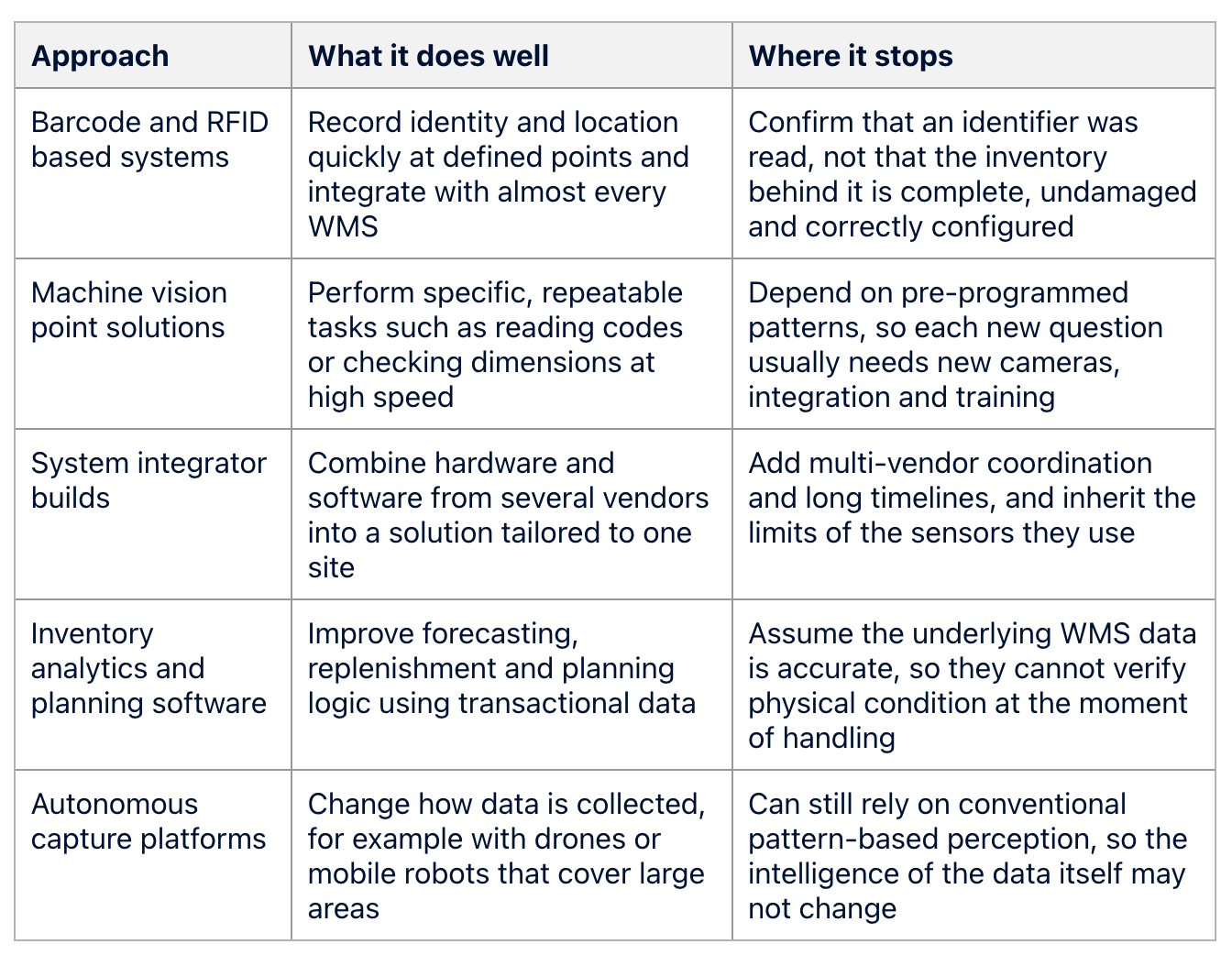 | Approach | What it does well | Where it stops |
|---|---|---|
| Barcode and RFID based systems | Record identity and location quickly at defined points and integrate with almost every WMS | Confirm that an identifier was read, not that the inventory behind it is complete, undamaged and correctly configured |
| Machine vision point solutions | Perform specific, repeatable tasks such as reading codes or checking dimensions at high speed | Depend on pre-programmed patterns, so each new question usually needs new cameras, integration and training |
| System integrator builds | Combine hardware and software from several vendors into a solution tailored to one site | Add multi-vendor coordination and long timelines, and inherit the limits of the sensors they use |
| Inventory analytics and planning software | Improve forecasting, replenishment and planning logic using transactional data | Assume the underlying WMS data is accurate, so they cannot verify physical condition at the moment of handling |
| Autonomous capture platforms | Change how data is collected, for example with drones or mobile robots that cover large areas | Can still rely on conventional pattern-based perception, so the intelligence of the data itself may not change |